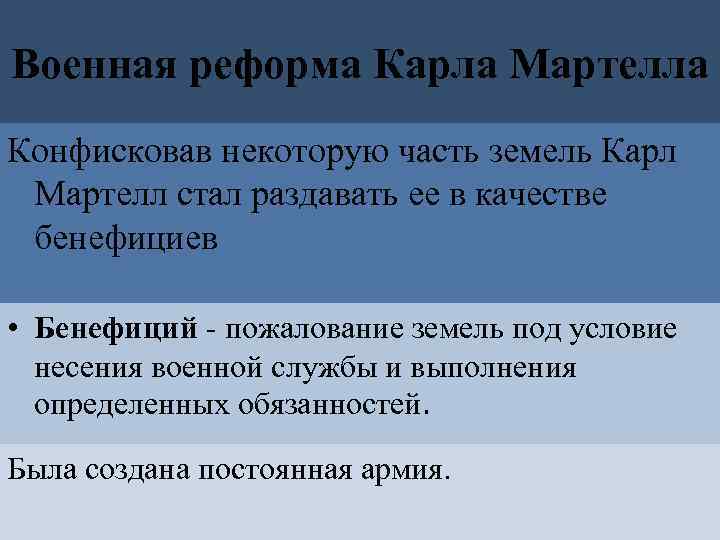 Военная реформа Карла Мартелла

Конфисковав некоторую часть земель Карл Мартелл стал раздавать ее в качестве бенефициев

• Бенефиций - пожалование земель под условие несения военной службы и выполнения определенных обязанностей.

Была создана постоянная армия.